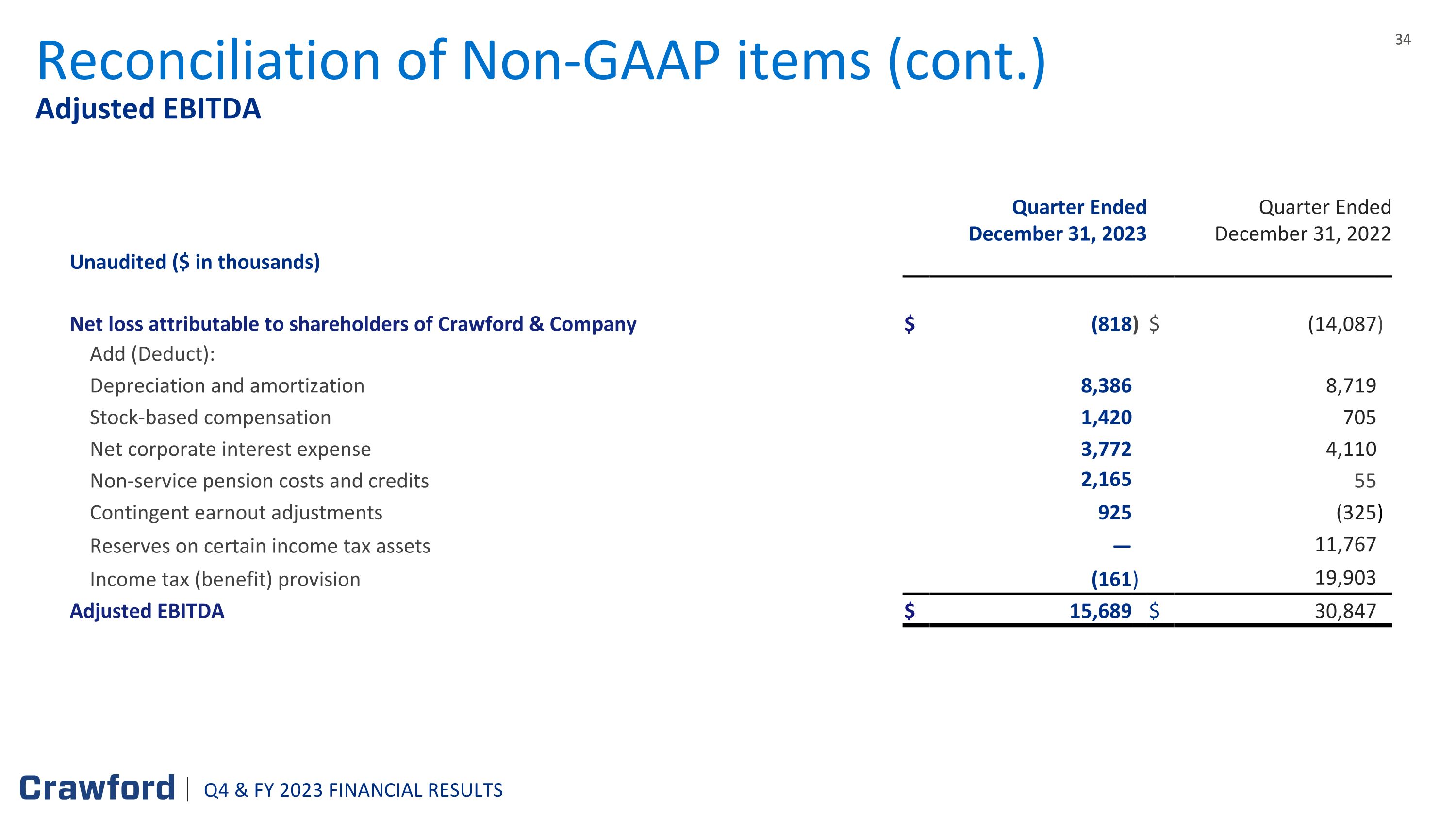 34

Reconciliation of Non-GAAP items (cont.)

Adjusted EBITDA

| Unaudited ($ in thousands) | Quarter Ended December 31, 2023 | Quarter Ended December 31, 2022 |
|---|---|---|
| Net loss attributable to shareholders of Crawford & Company | $ (818) | $ (14,087) |
| Add (Deduct): | | |
| Depreciation and amortization | 8,386 | 8,719 |
| Stock-based compensation | 1,420 | 705 |
| Net corporate interest expense | 3,772 | 4,110 |
| Non-service pension costs and credits | 2,165 | 55 |
| Contingent earnout adjustments | 925 | (325) |
| Reserves on certain income tax assets | — | 11,767 |
| Income tax (benefit) provision | (161) | 19,903 |
| Adjusted EBITDA | $ 15,689 | $ 30,847 |

Crawford | Q4 & FY 2023 FINANCIAL RESULTS